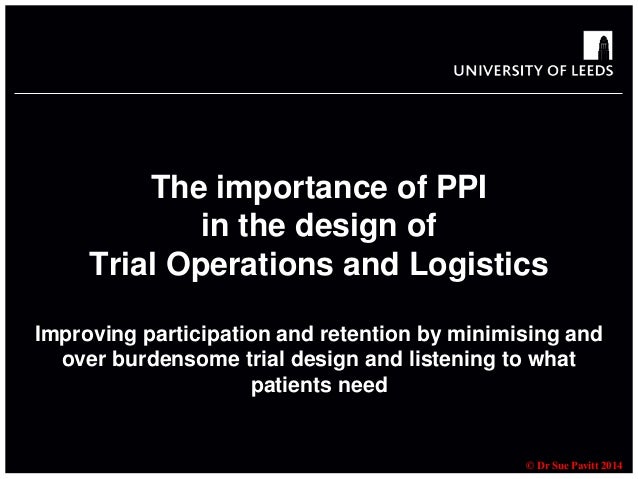 UNIVERSITY OF LEEDS

The importance of PPI in the design of Trial Operations and Logistics

Improving participation and retention by minimising and over burdensome trial design and listening to what patients need

© Dr Sue Pavitt 2014